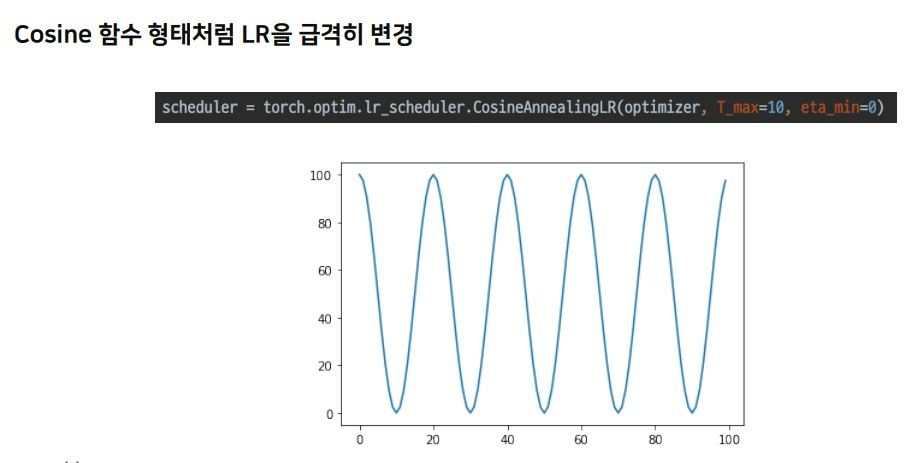 Cosine 함수 형태처럼 LR을 급격히 변경

scheduler = torch.optim.lr_scheduler.CosineAnnealingLR(optimizer, T_max=10, eta_min=0)

100
80
60
40
20
0
0 20 40 60 80 100